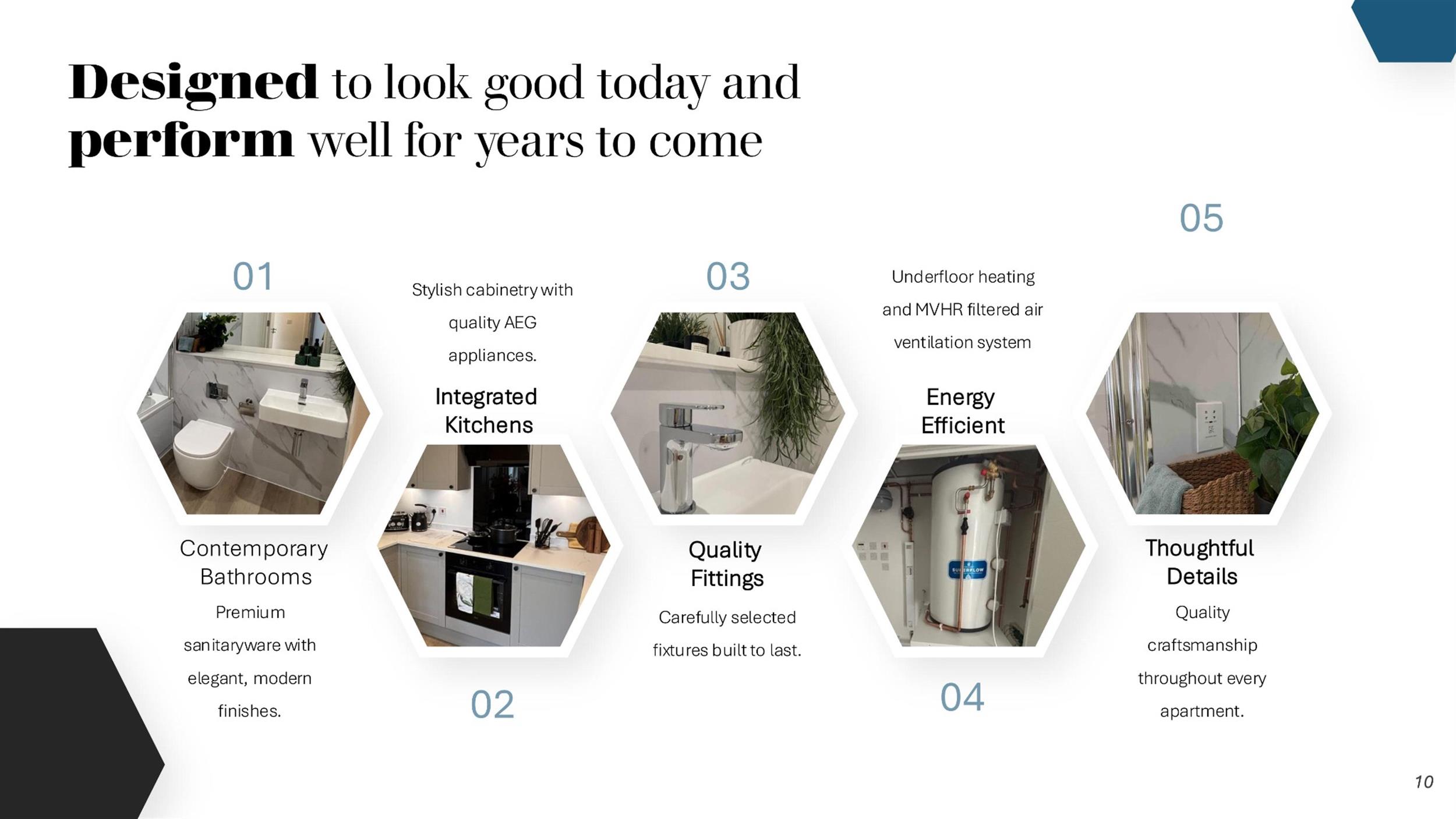 Designed to look good today and perform well for years to come

01

Contemporary Bathrooms

Premium sanitaryware with elegant, modern finishes.

Stylish cabinetry with quality AEG appliances.

Integrated Kitchens

02

03

Quality Fittings

Carefully selected fixtures built to last.

Underfloor heating and MVHR filtered air ventilation system

Energy Efficient

04

05

Thoughtful Details

Quality craftsmanship throughout every apartment.

10